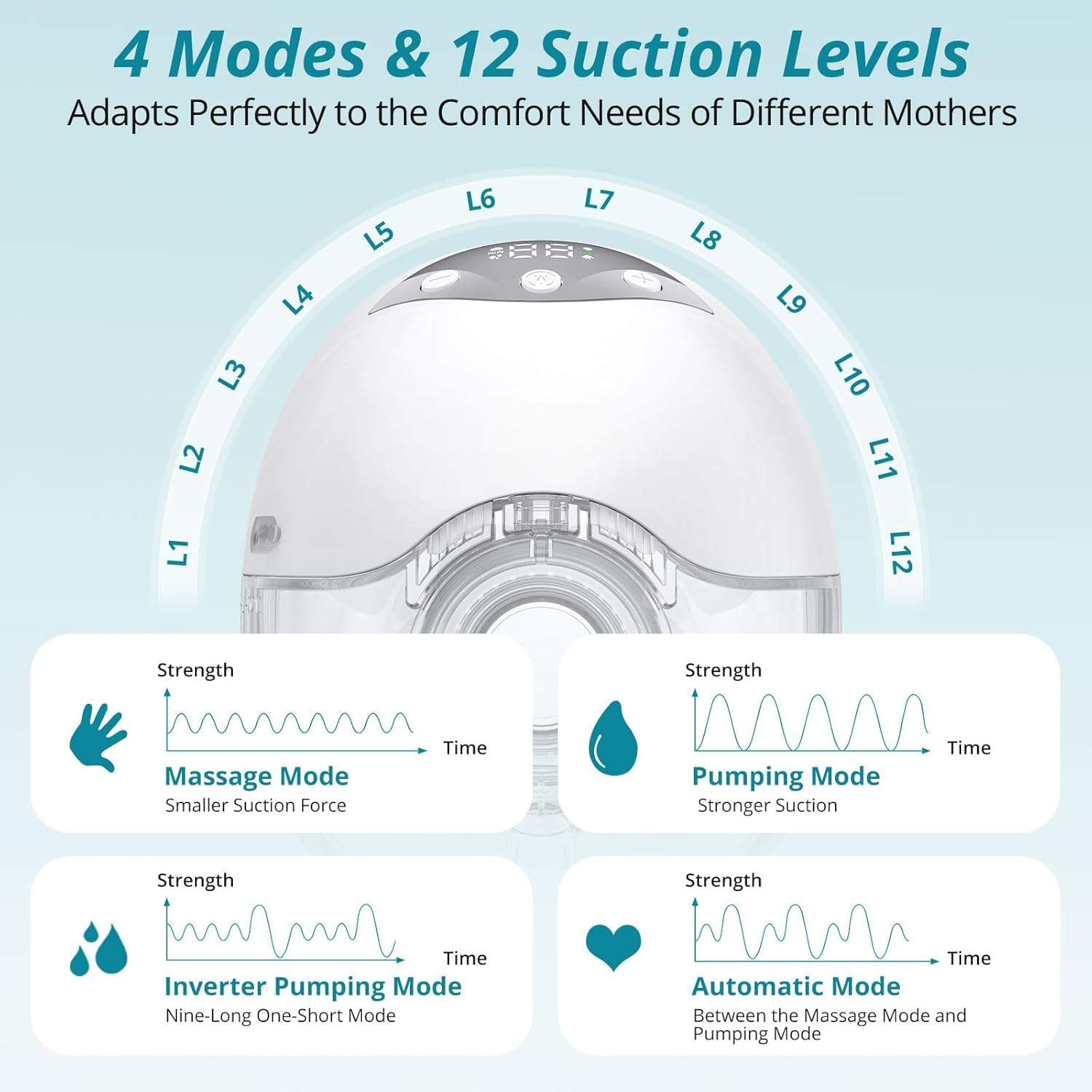 4 Modes & 12 Suction Levels
Adapts Perfectly to the Comfort Needs of Different Mothers

L1 L2 L3 L4 L5 L6 L7 L8 L9 L10 L11 L12

Strength
Time
Massage Mode
Smaller Suction Force

Strength
Time
Pumping Mode
Stronger Suction

Strength
Time
Inverter Pumping Mode
Nine-Long One-Short Mode

Strength
Time
Automatic Mode
Between the Massage Mode and Pumping Mode